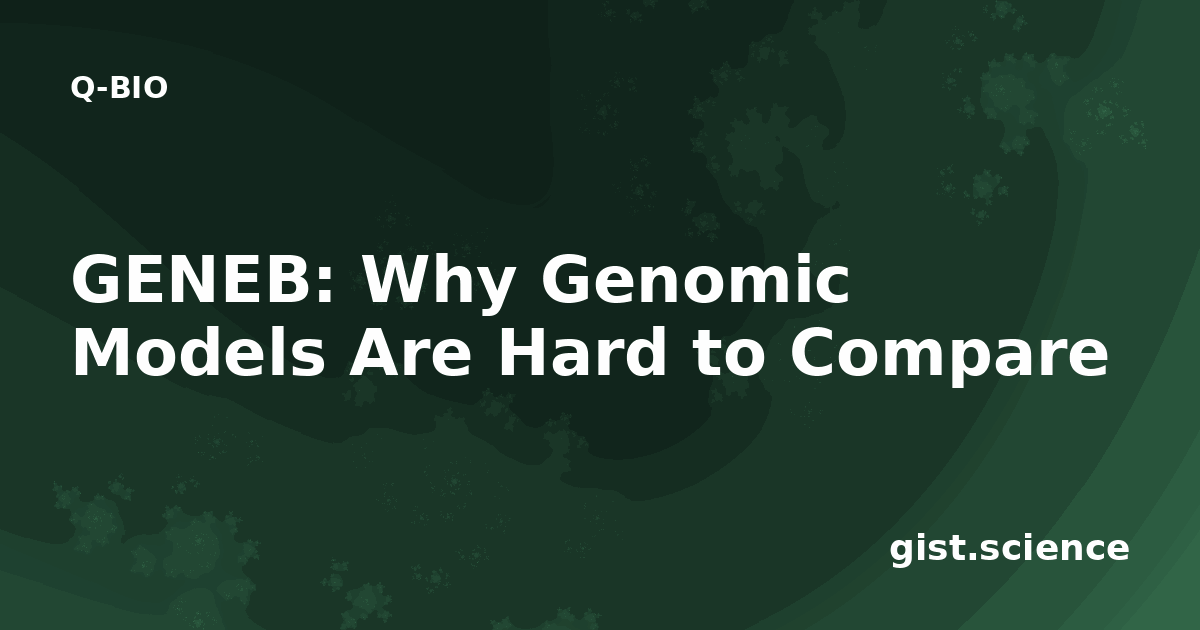 Q-BIO

GENEB: Why Genomic Models Are Hard to Compare

gist.science